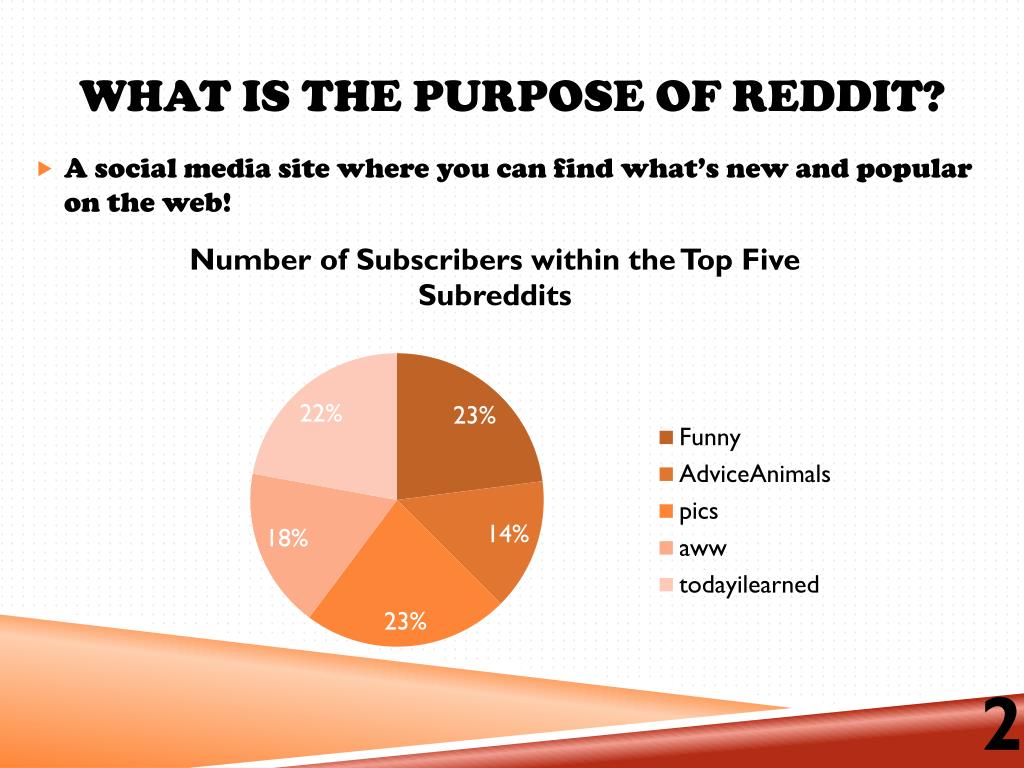 WHAT IS THE PURPOSE OF REDDIT?

A social media site where you can find what's new and popular on the web!

Number of Subscribers within the Top Five Subreddits

23%
14%
23%
18%
22%

Funny
AdviceAnimals
pics
aww
todayilearned

2